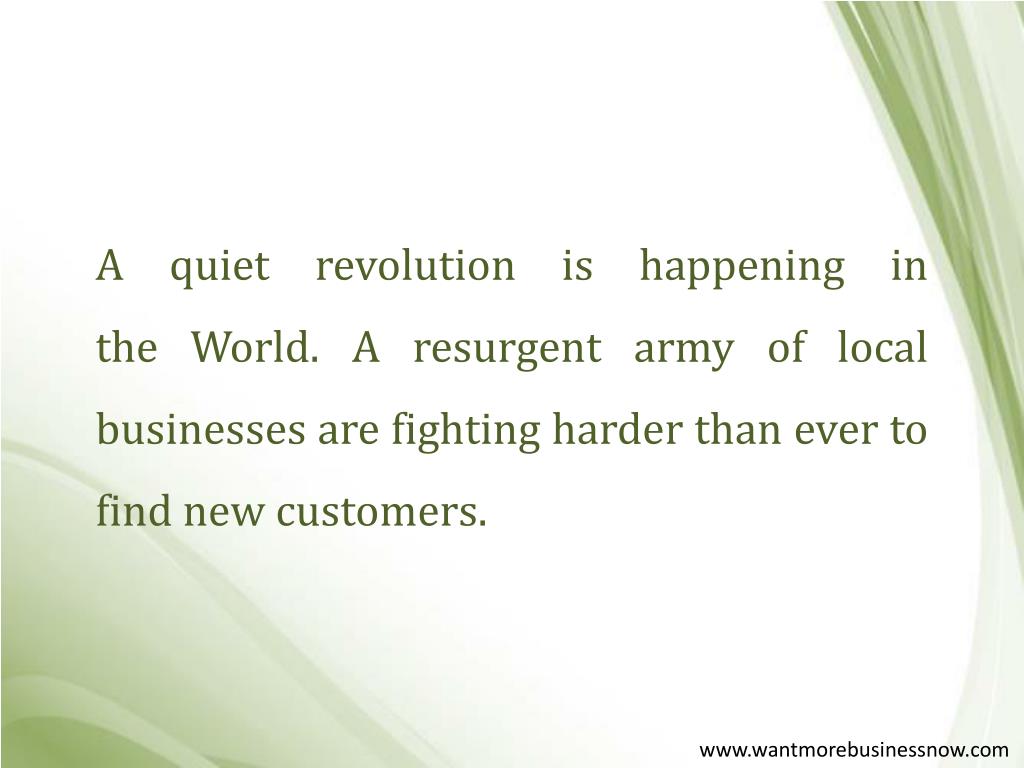 A quiet revolution is happening in the World. A resurgent army of local businesses are fighting harder than ever to find new customers.

www.wantmorebusinessnow.com